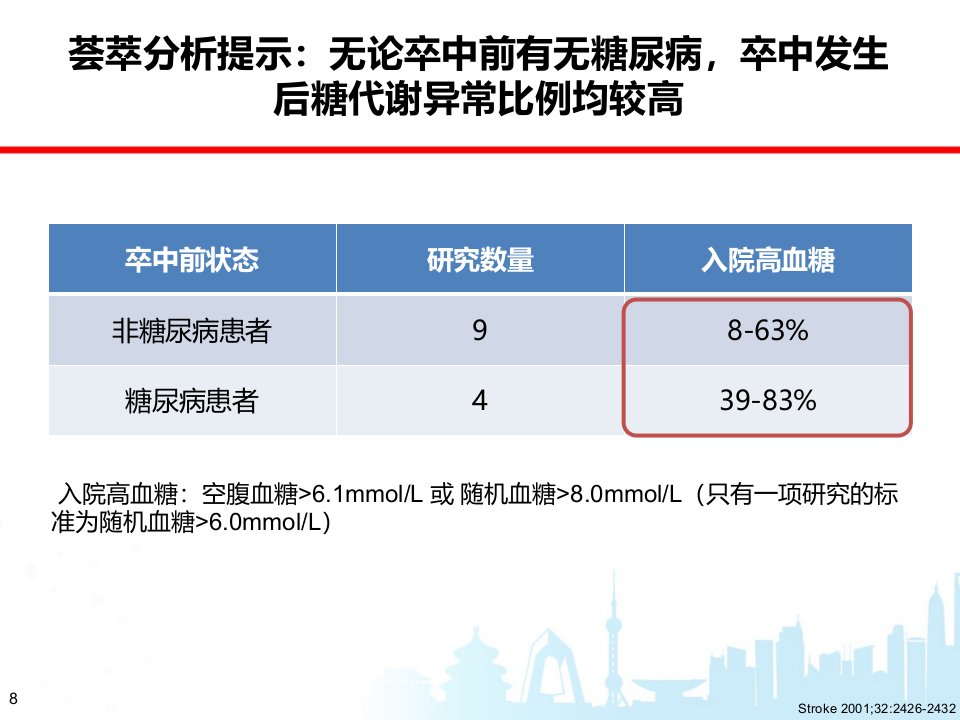 荟萃分析提示：无论卒中前有无糖尿病，卒中发生后糖代谢异常比例均较高

| 卒中前状态 | 研究数量 | 入院高血糖 |
|---|---|---|
| 非糖尿病患者 | 9 | 8-63% |
| 糖尿病患者 | 4 | 39-83% |

入院高血糖：空腹血糖>6.1mmol/L 或 随机血糖>8.0mmol/L（只有一项研究的标准为随机血糖>6.0mmol/L）

8

Stroke 2001;32:2426-2432